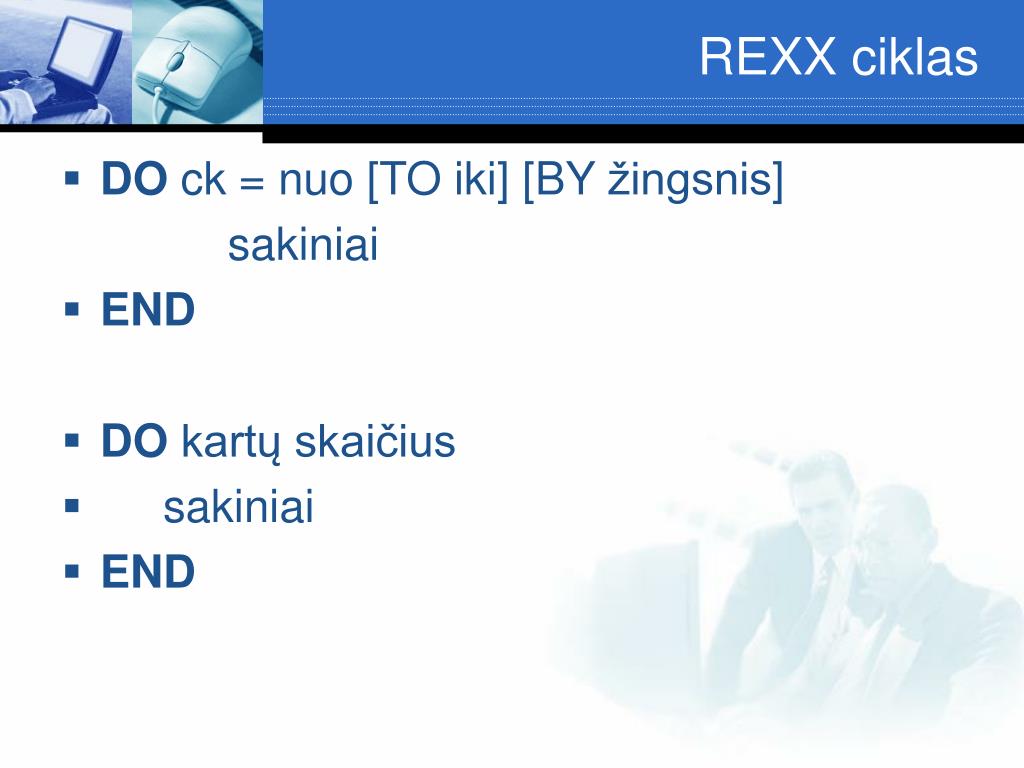 REXX ciklas

▪ DO ck = nuo [TO iki] [BY žingsnis]
sakiniai
▪ END

▪ DO kartų skaičius
▪ sakiniai
▪ END